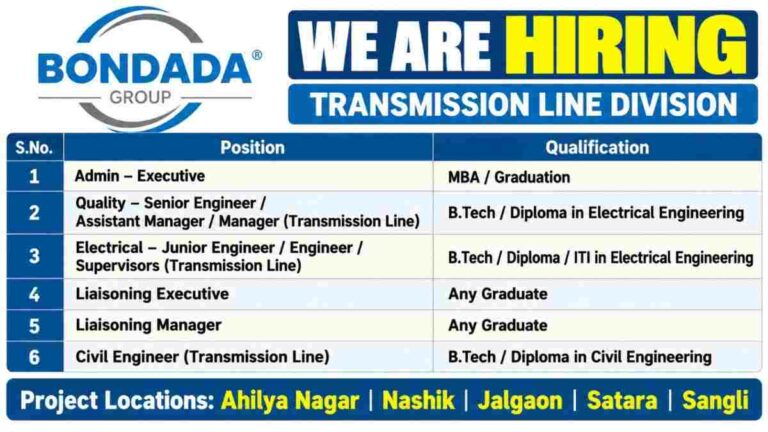 BONDADA®
GROUP

WE ARE HIRING
TRANSMISSION LINE DIVISION

| S.No. | Position | Qualification |
|---|---|---|
| 1 | Admin – Executive | MBA / Graduation |
| 2 | Quality – Senior Engineer / Assistant Manager / Manager (Transmission Line) | B.Tech / Diploma in Electrical Engineering |
| 3 | Electrical – Junior Engineer / Engineer / Supervisors (Transmission Line) | B.Tech / Diploma / ITI in Electrical Engineering |
| 4 | Liaisoning Executive | Any Graduate |
| 5 | Liaisoning Manager | Any Graduate |
| 6 | Civil Engineer (Transmission Line) | B.Tech / Diploma in Civil Engineering |

Project Locations: Ahilya Nagar | Nashik | Jalgaon | Satara | Sangli